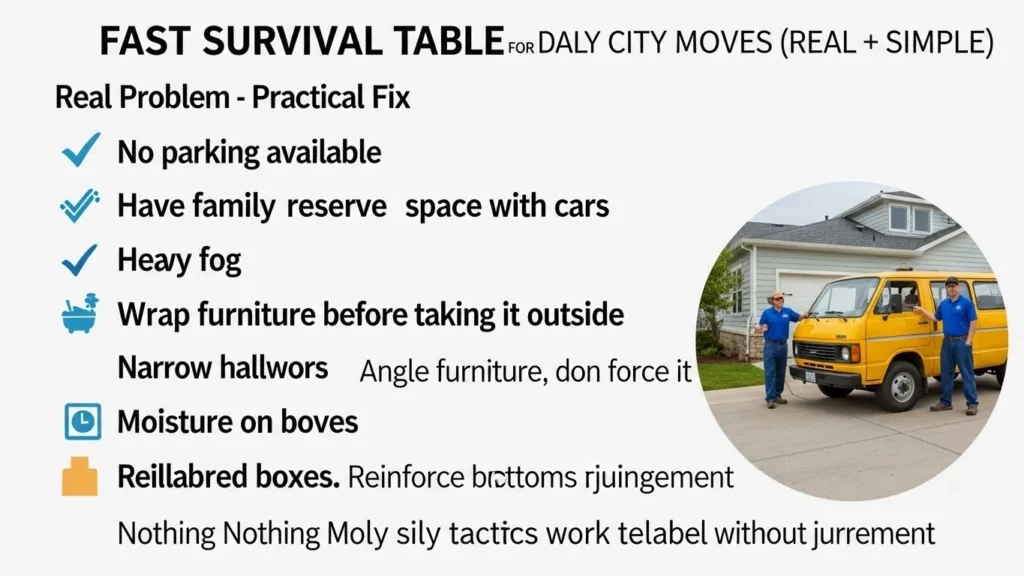 FAST SURVIVAL TABLE FOR DALY CITY MOVES (REAL + SIMPLE)

Real Problem - Practical Fix

No parking available

Have family reserve space with cars

Heavy fog

Wrap furniture before taking it outside

Narrow hallwors Angle furniture, don force it

Moisture on boves

Reillabred boxes. Reinforce brttoms rjuingement

Nothing Nothing Moly sily tactics work telabel without jurrement